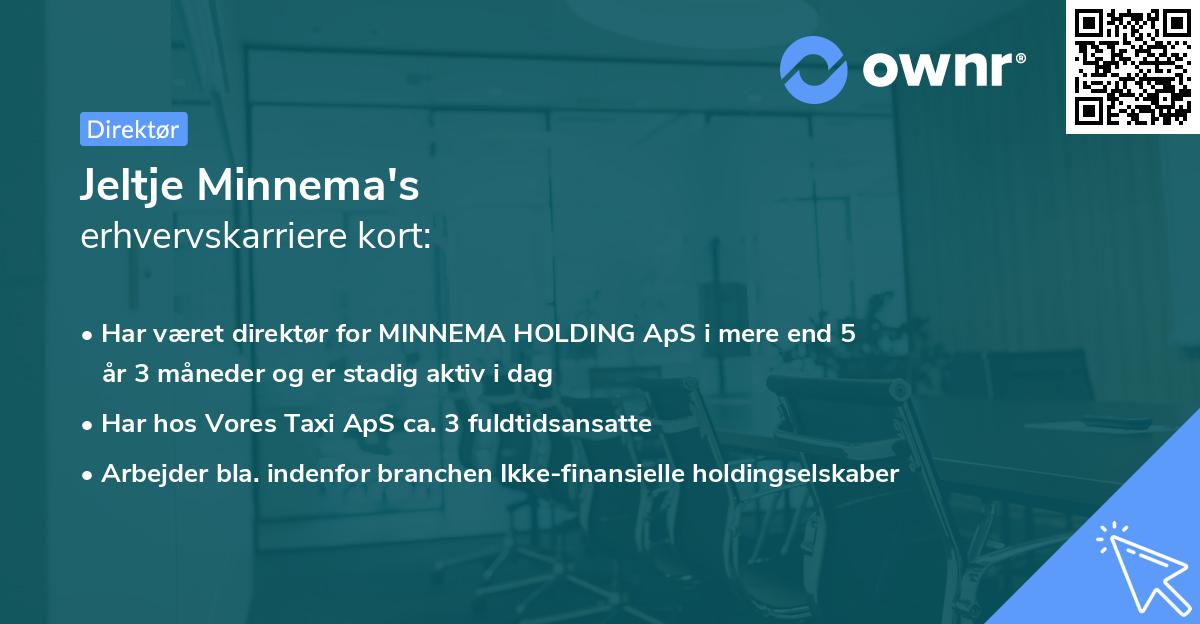 ownr®

Direktør

Jeltje Minnema's
erhvervskarriere kort:

• Har været direktør for MINNEMA HOLDING ApS i mere end 5 år 3 måneder og er stadig aktiv i dag
• Har hos Vores Taxi ApS ca. 3 fuldtidsansatte
• Arbejder bla. indenfor branchen Ikke-finansielle holdingselskaber